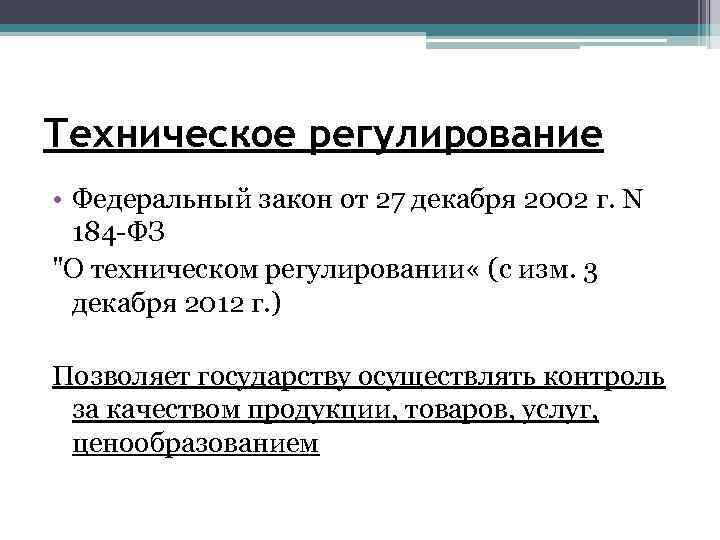 Техническое регулирование

• Федеральный закон от 27 декабря 2002 г. N 184-ФЗ
"О техническом регулировании« (с изм. 3 декабря 2012 г.)

Позволяет государству осуществлять контроль за качеством продукции, товаров, услуг, ценообразованием